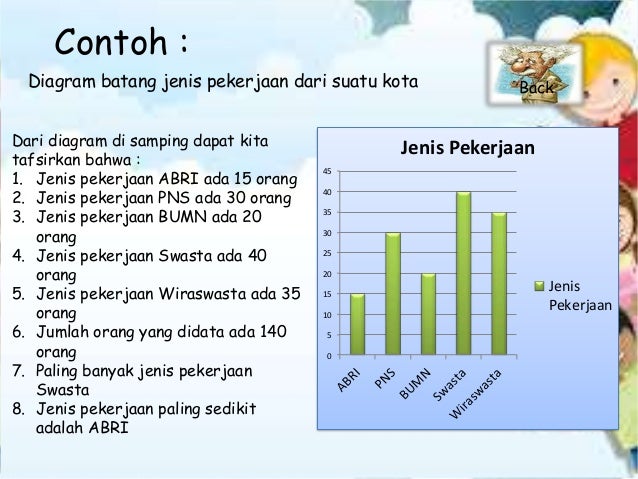 Contoh :

Diagram batang jenis pekerjaan dari suatu kota

Back

Dari diagram di samping dapat kita tafsirkan bahwa :
1. Jenis pekerjaan ABRI ada 15 orang
2. Jenis pekerjaan PNS ada 30 orang
3. Jenis pekerjaan BUMN ada 20 orang
4. Jenis pekerjaan Swasta ada 40 orang
5. Jenis pekerjaan Wiraswasta ada 35 orang
6. Jumlah orang yang didata ada 140 orang
7. Paling banyak jenis pekerjaan Swasta
8. Jenis pekerjaan paling sedikit adalah ABRI

Jenis Pekerjaan

45
40
35
30
25
20
15
10
5
0

ABRI
PNS
BUMN
Swasta
Wiraswasta

Jenis Pekerjaan